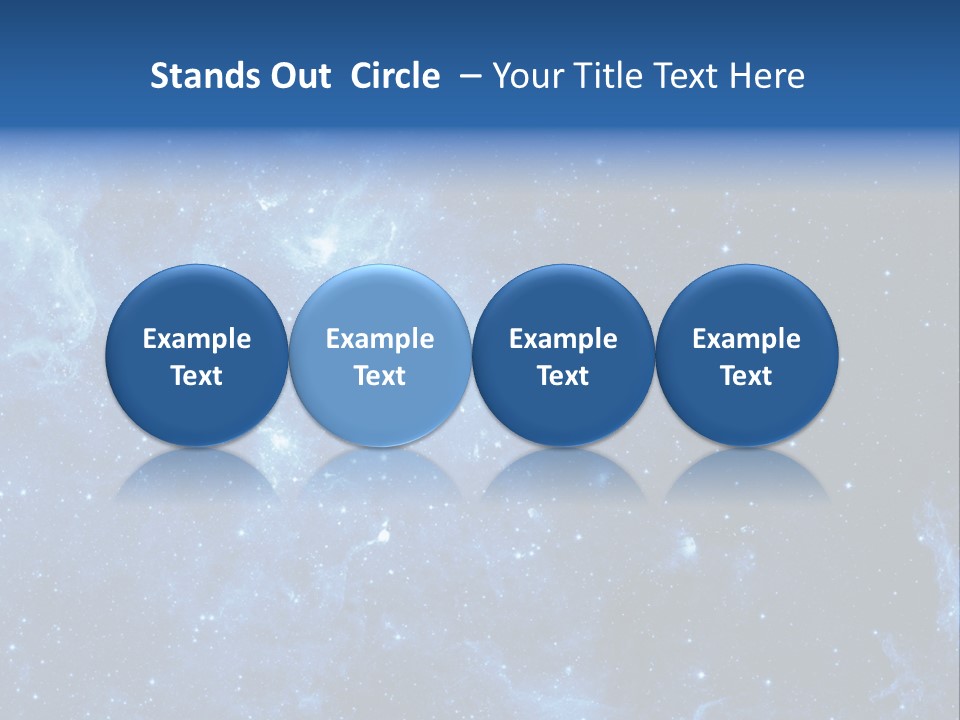 Stands Out Circle – Your Title Text Here

Example Text

Example Text

Example Text

Example Text